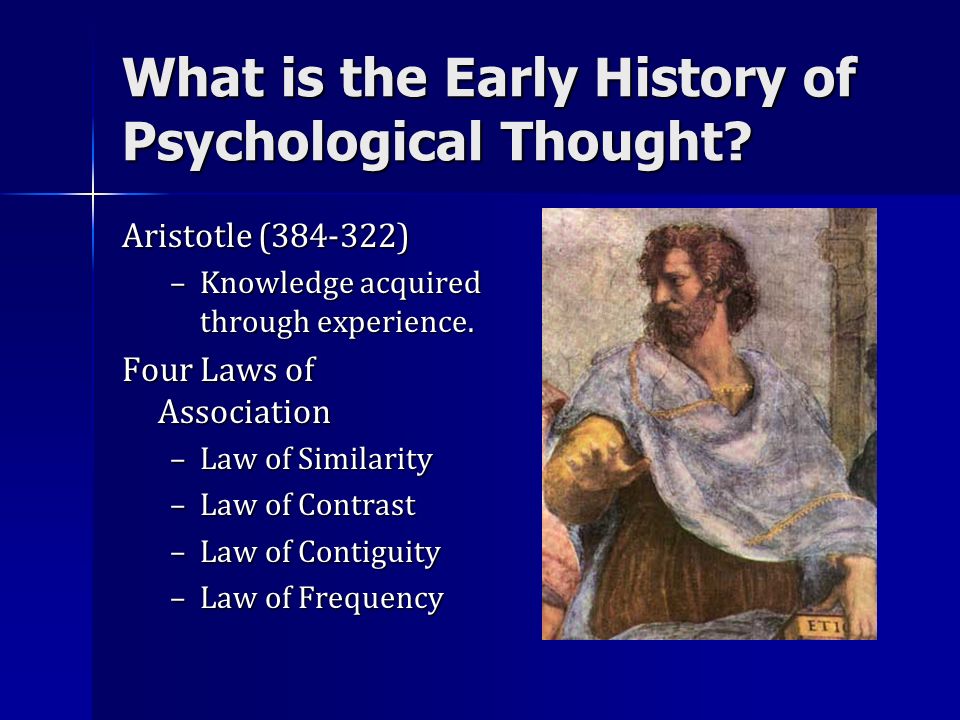 What is the Early History of Psychological Thought?

Aristotle (384-322)

– Knowledge acquired through experience.

Four Laws of Association

– Law of Similarity

– Law of Contrast

– Law of Contiguity

– Law of Frequency

ETI